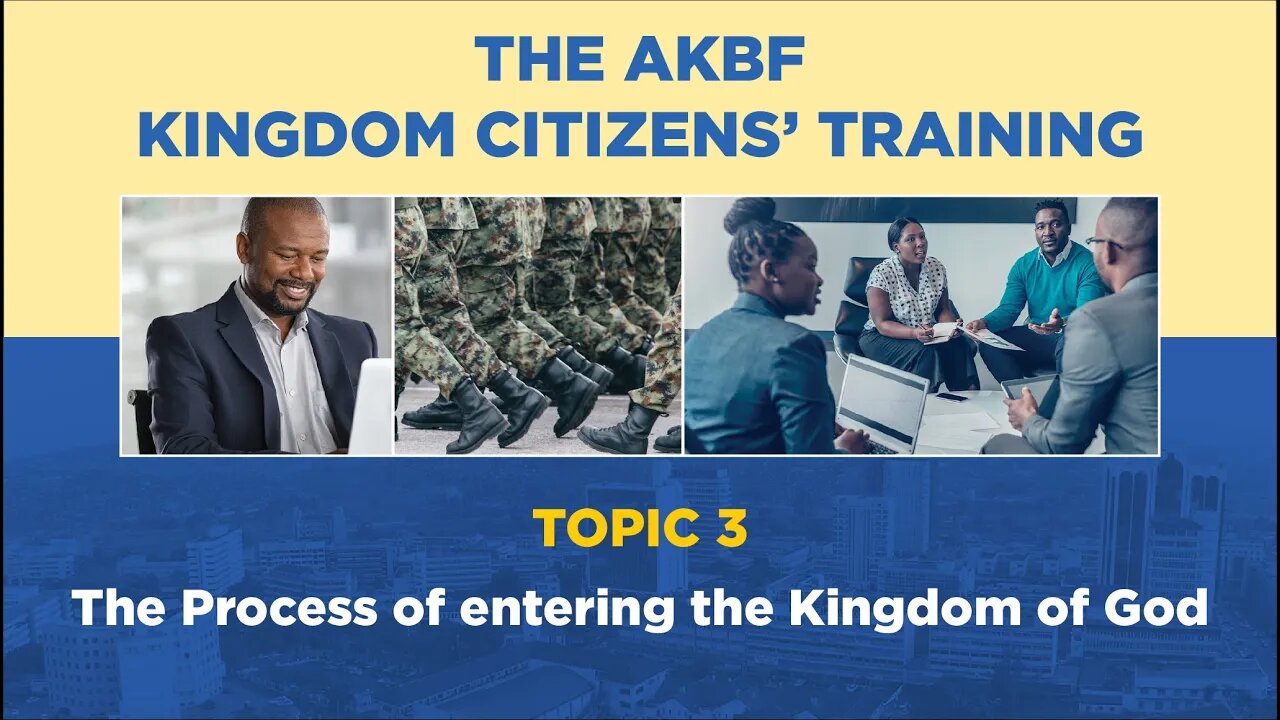 THE AKBF
KINGDOM CITIZENS' TRAINING

TOPIC 3

The Process of entering the Kingdom of God